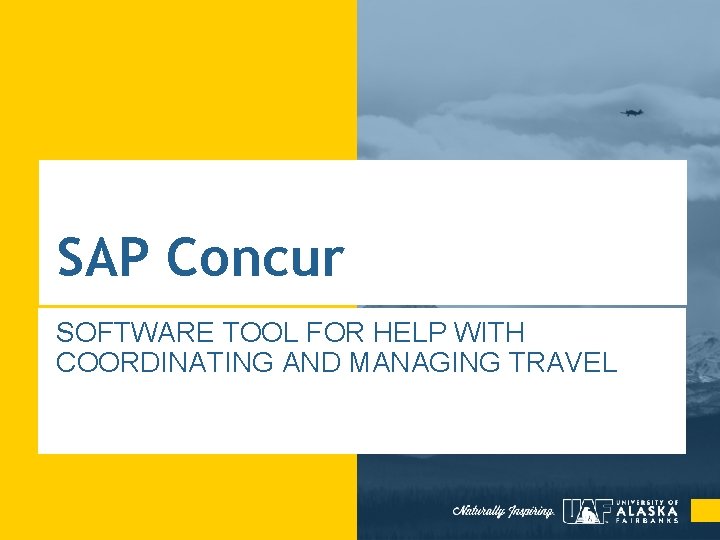 SAP Concur

SOFTWARE TOOL FOR HELP WITH COORDINATING AND MANAGING TRAVEL

Naturally Inspiring. UAF UNIVERSITY OF ALASKA FAIRBANKS